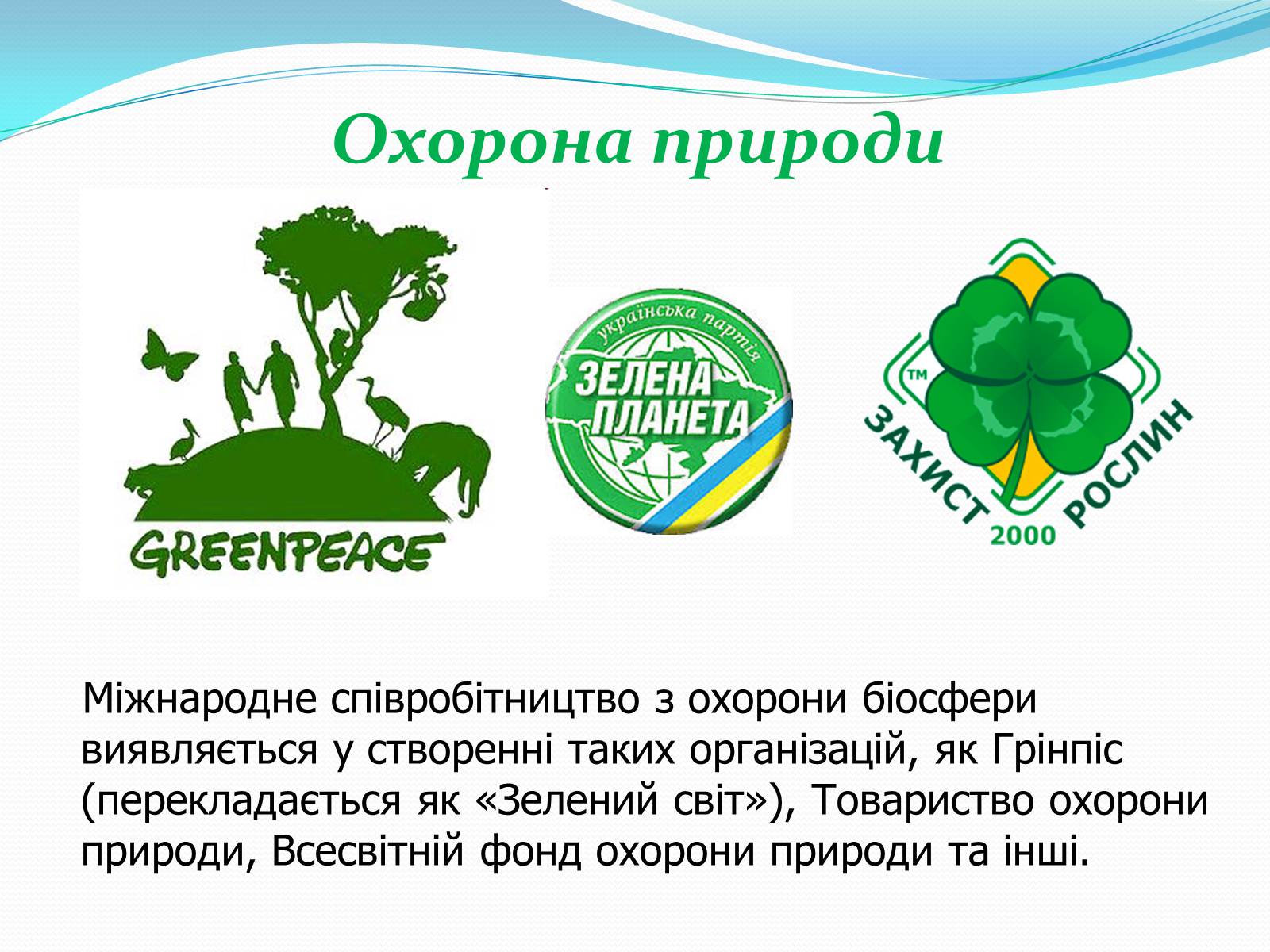 Охорона природи

GREENPEACE

українська партія
ЗЕЛЕНА ПЛАНЕТА

TM
ЗАХИСТ РОСЛИН
2000

Міжнародне співробітництво з охорони біосфери виявляється у створенні таких організацій, як Грінпіс (перекладається як «Зелений світ»), Товариство охорони природи, Всесвітній фонд охорони природи та інші.